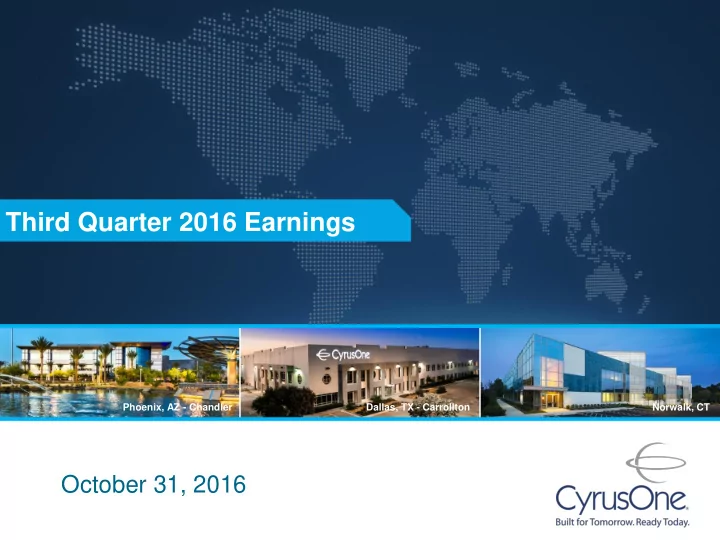 Third Quarter 2016 Earnings

CyrusOne

Phoenix, AZ - Chandler

Dallas, TX - Carrollton

Norwalk, CT

October 31, 2016

CyrusOne
Built for Tomorrow. Ready Today.